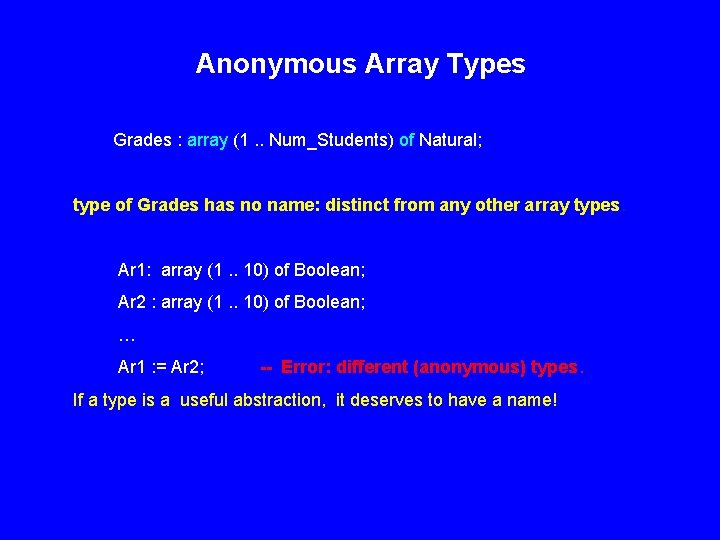 Anonymous Array Types

Grades : array (1 .. Num_Students) of Natural;

type of Grades has no name: distinct from any other array types

Ar1:  array (1 .. 10) of Boolean;

Ar2 : array (1 .. 10) of Boolean;

…

Ar1 := Ar2;  -- Error: different (anonymous) types.

If a type is a  useful abstraction,  it deserves to have a name!